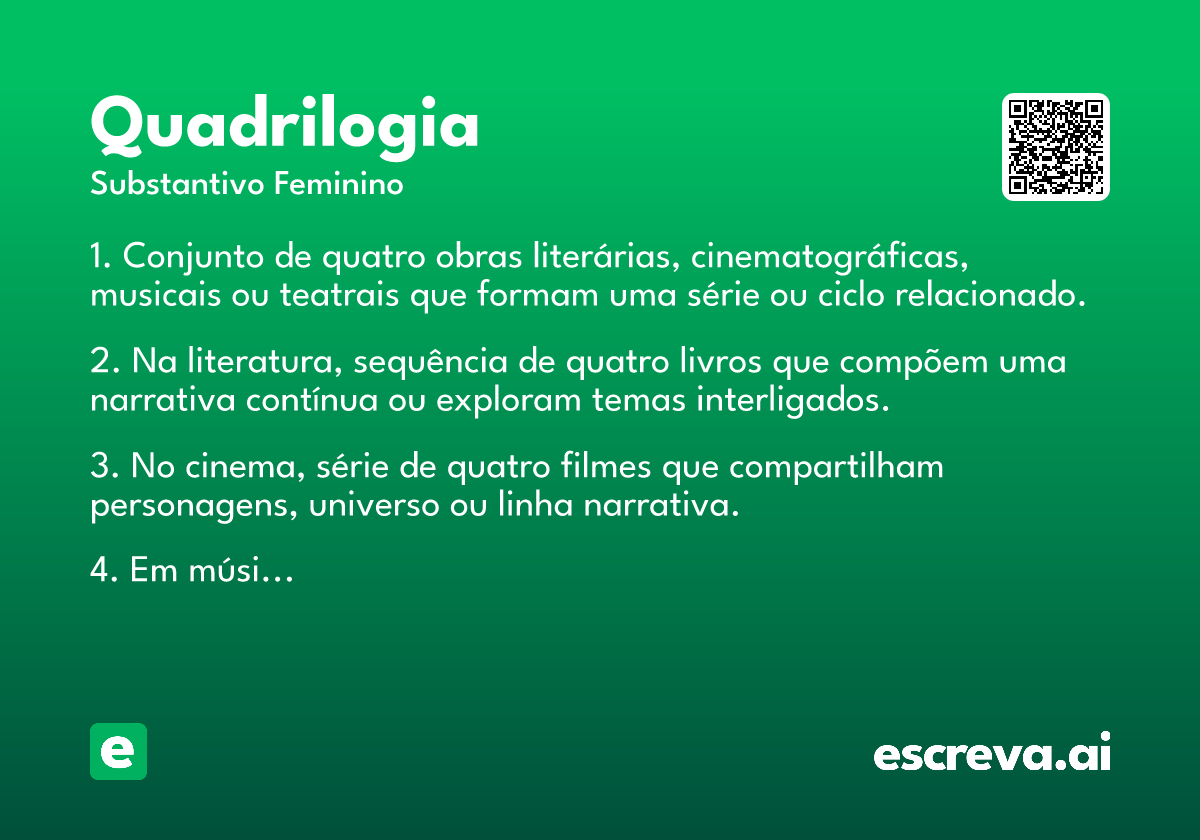 Quadrilogia
Substantivo Feminino

1. Conjunto de quatro obras literárias, cinematográficas, musicais ou teatrais que formam uma série ou ciclo relacionado.

2. Na literatura, sequência de quatro livros que compõem uma narrativa contínua ou exploram temas interligados.

3. No cinema, série de quatro filmes que compartilham personagens, universo ou linha narrativa.

4. Em músi...

e

escreva.ai